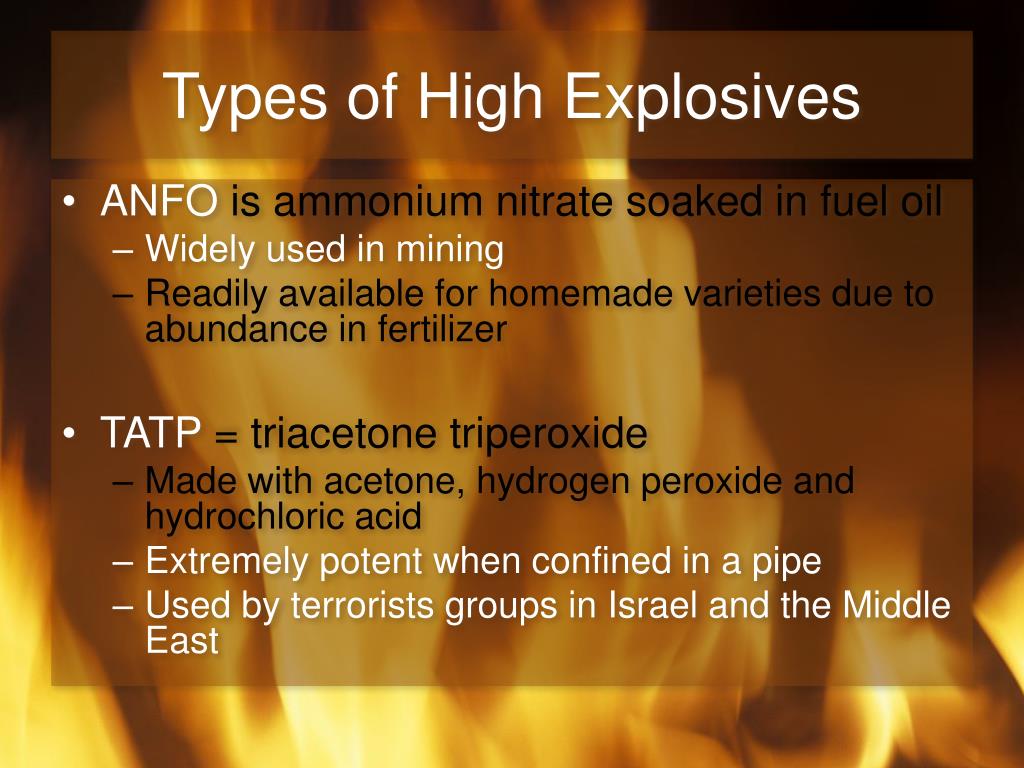 Types of High Explosives

• ANFO is ammonium nitrate soaked in fuel oil
– Widely used in mining
– Readily available for homemade varieties due to abundance in fertilizer

• TATP = triacetone triperoxide
– Made with acetone, hydrogen peroxide and hydrochloric acid
– Extremely potent when confined in a pipe
– Used by terrorists groups in Israel and the Middle East